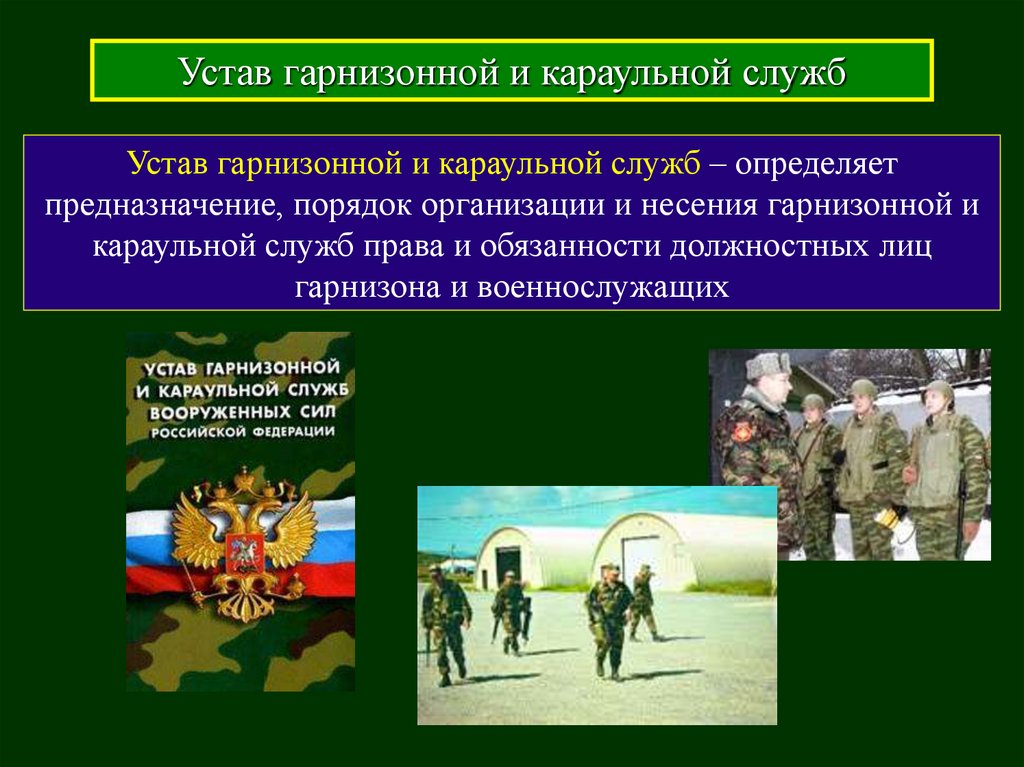 Устав гарнизонной и караульной служб

Устав гарнизонной и караульной служб – определяет предназначение, порядок организации и несения гарнизонной и караульной служб права и обязанности должностных лиц гарнизона и военнослужащих

УСТАВ ГАРНИЗОННОЙ И КАРАУЛЬНОЙ СЛУЖБ ВООРУЖЕННЫХ СИЛ РОССИЙСКОЙ ФЕДЕРАЦИИ